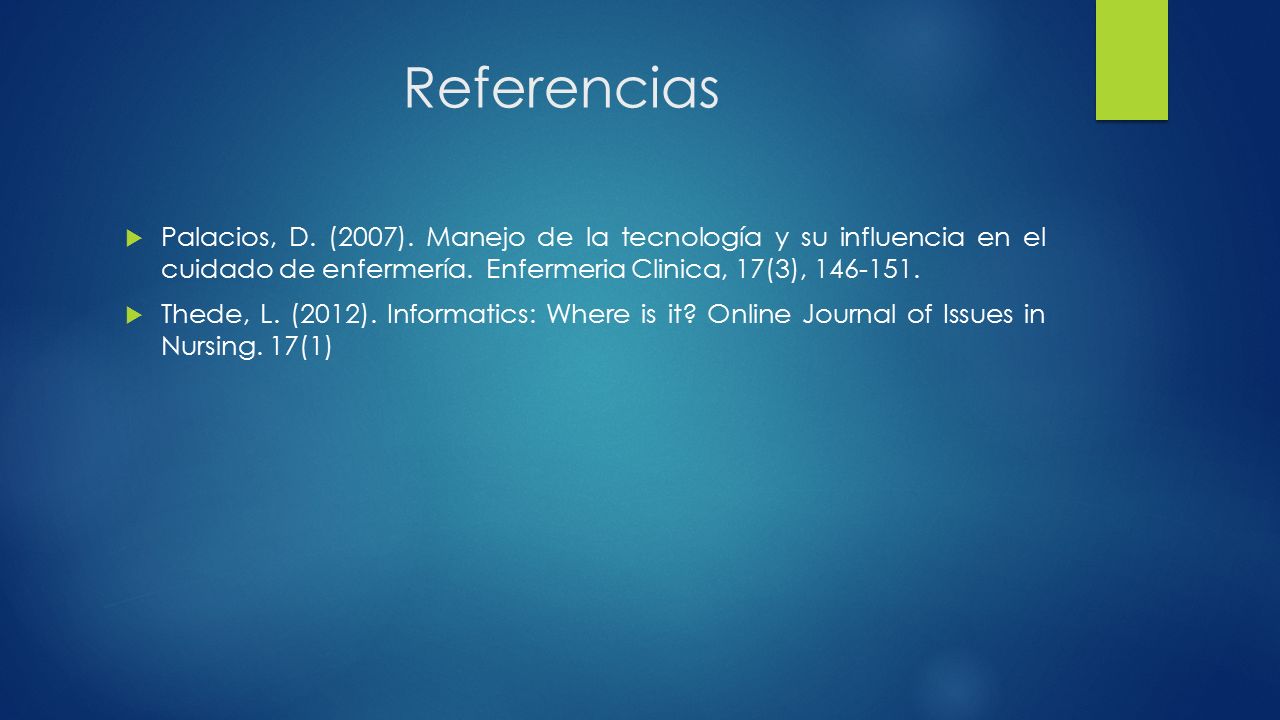 Referencias

Palacios, D. (2007). Manejo de la tecnología y su influencia en el cuidado de enfermería. Enfermeria Clinica, 17(3), 146-151.

Thede, L. (2012). Informatics: Where is it? Online Journal of Issues in Nursing. 17(1)